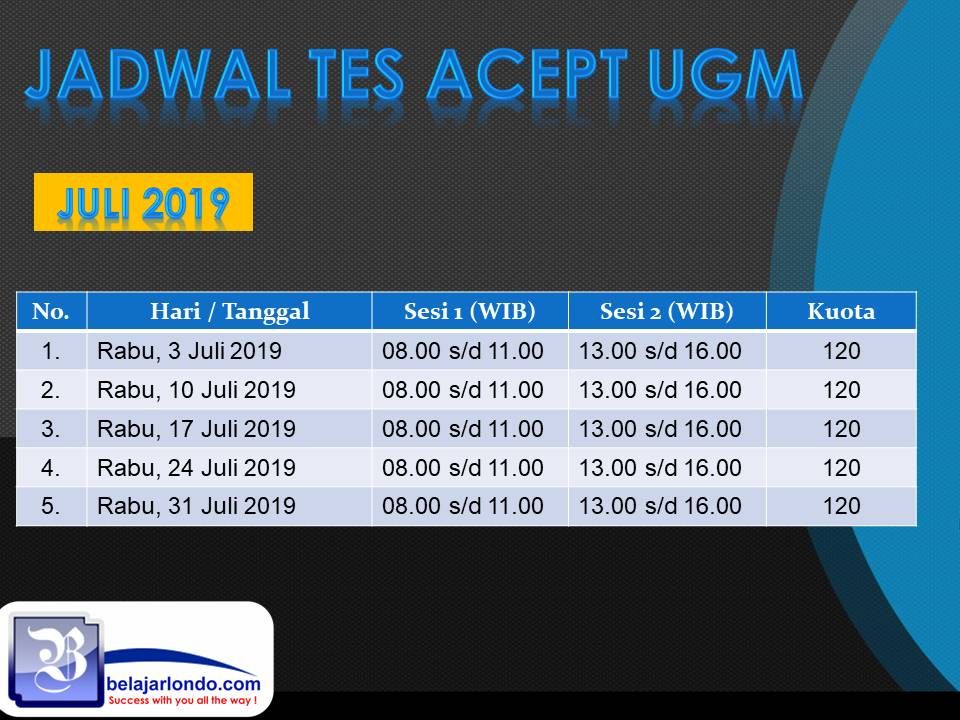 JADWAL TES ACEPT UGM

JULI 2019

| No. | Hari / Tanggal | Sesi 1 (WIB) | Sesi 2 (WIB) | Kuota |
|---|---|---|---|---|
| 1. | Rabu, 3 Juli 2019 | 08.00 s/d 11.00 | 13.00 s/d 16.00 | 120 |
| 2. | Rabu, 10 Juli 2019 | 08.00 s/d 11.00 | 13.00 s/d 16.00 | 120 |
| 3. | Rabu, 17 Juli 2019 | 08.00 s/d 11.00 | 13.00 s/d 16.00 | 120 |
| 4. | Rabu, 24 Juli 2019 | 08.00 s/d 11.00 | 13.00 s/d 16.00 | 120 |
| 5. | Rabu, 31 Juli 2019 | 08.00 s/d 11.00 | 13.00 s/d 16.00 | 120 |

B
belajarlondo.com
Success with you all the way !